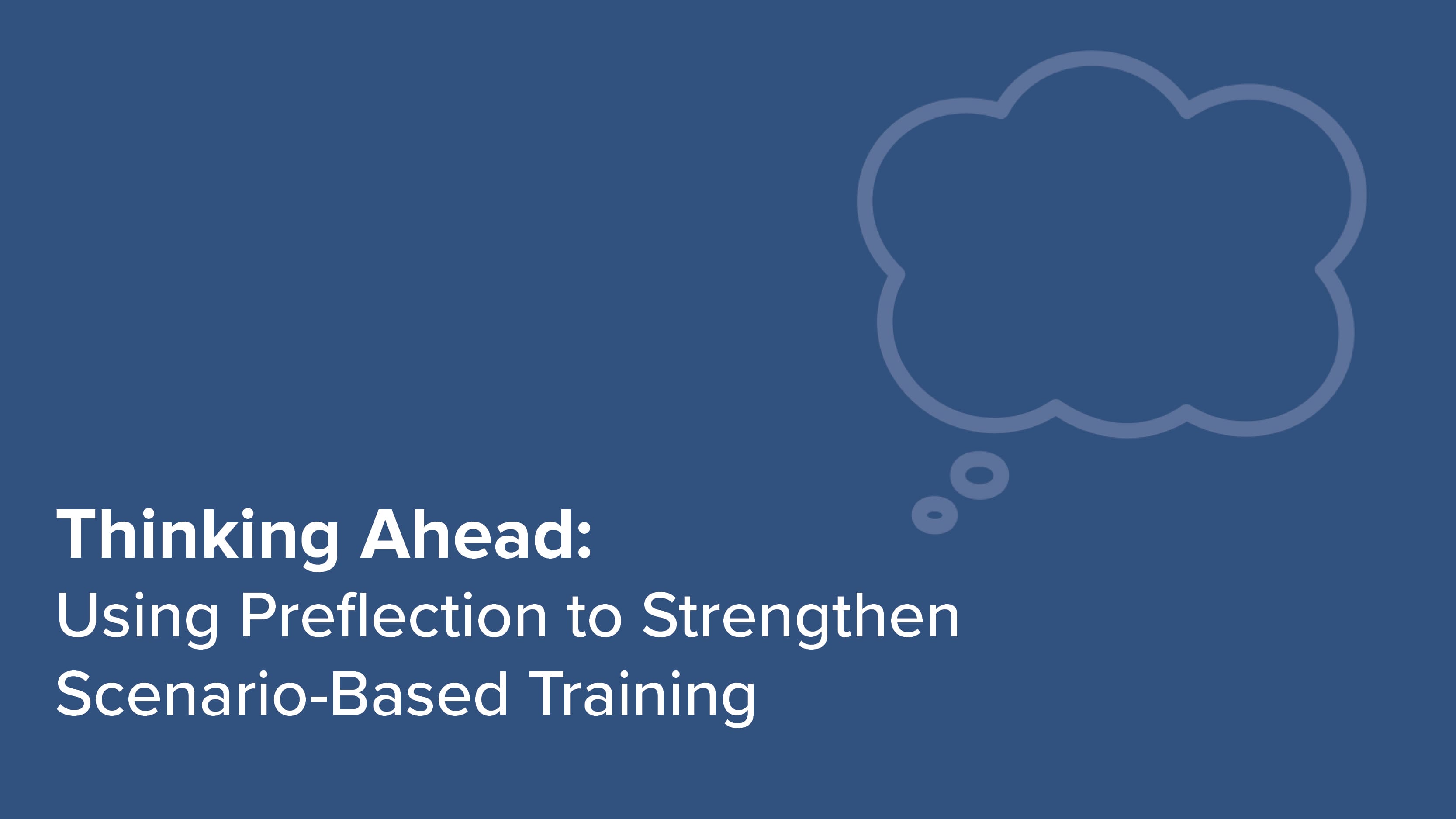 Thinking Ahead:
Using Preflection to Strengthen Scenario-Based Training